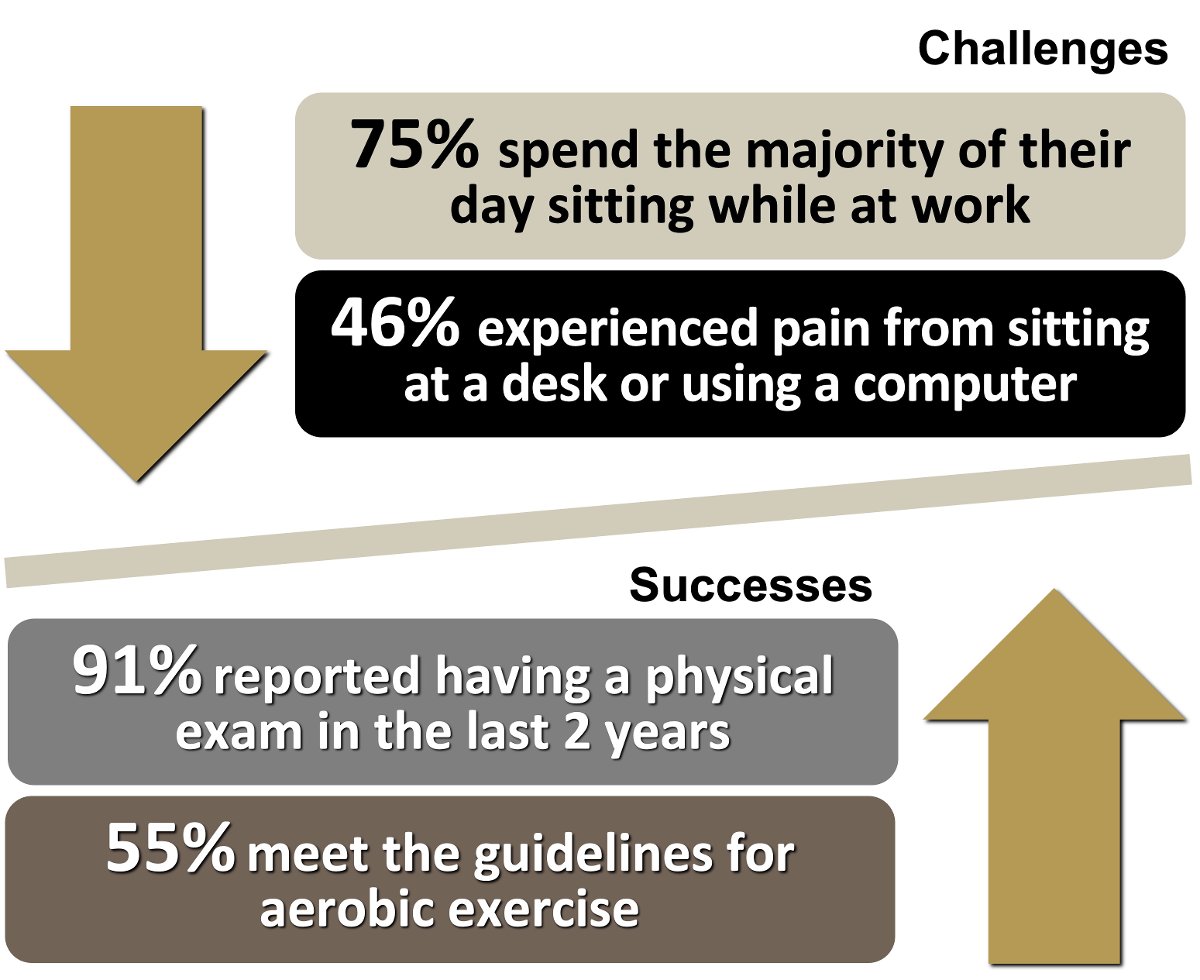 Challenges

75% spend the majority of their day sitting while at work

46% experienced pain from sitting at a desk or using a computer

Successes

91% reported having a physical exam in the last 2 years

55% meet the guidelines for aerobic exercise